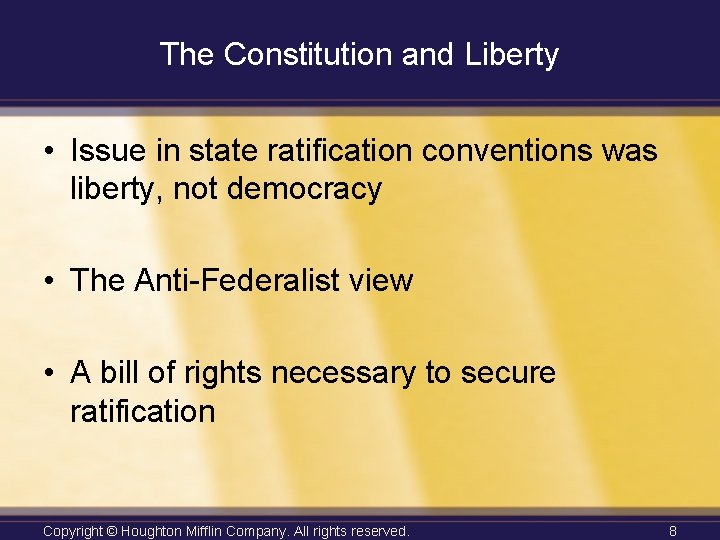 The Constitution and Liberty

• Issue in state ratification conventions was liberty, not democracy

• The Anti-Federalist view

• A bill of rights necessary to secure ratification

Copyright © Houghton Mifflin Company. All rights reserved.

8